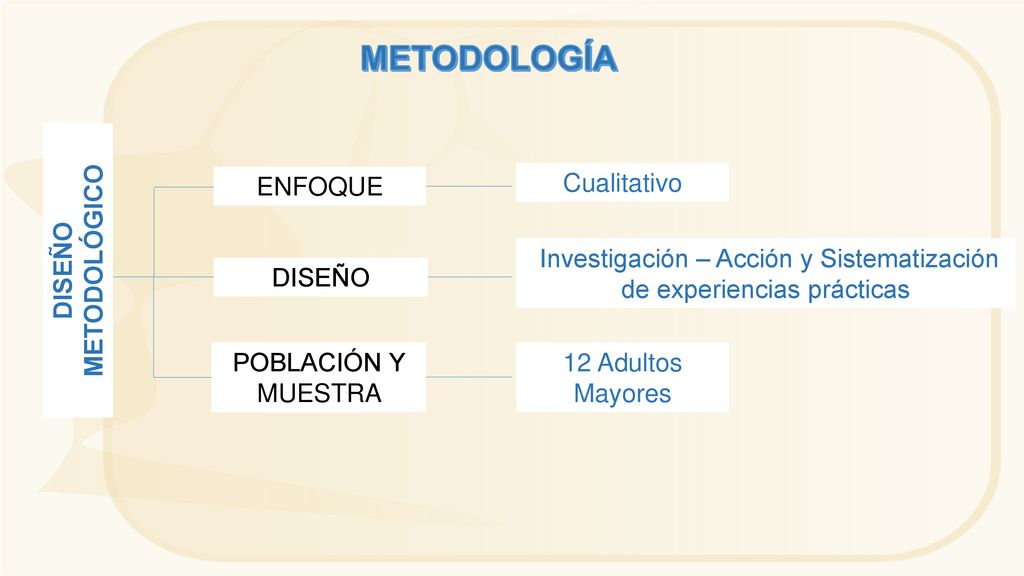 METODOLOGÍA

DISEÑO METODOLÓGICO

ENFOQUE

Cualitativo

DISEÑO

Investigación – Acción y Sistematización de experiencias prácticas

POBLACIÓN Y MUESTRA

12 Adultos Mayores